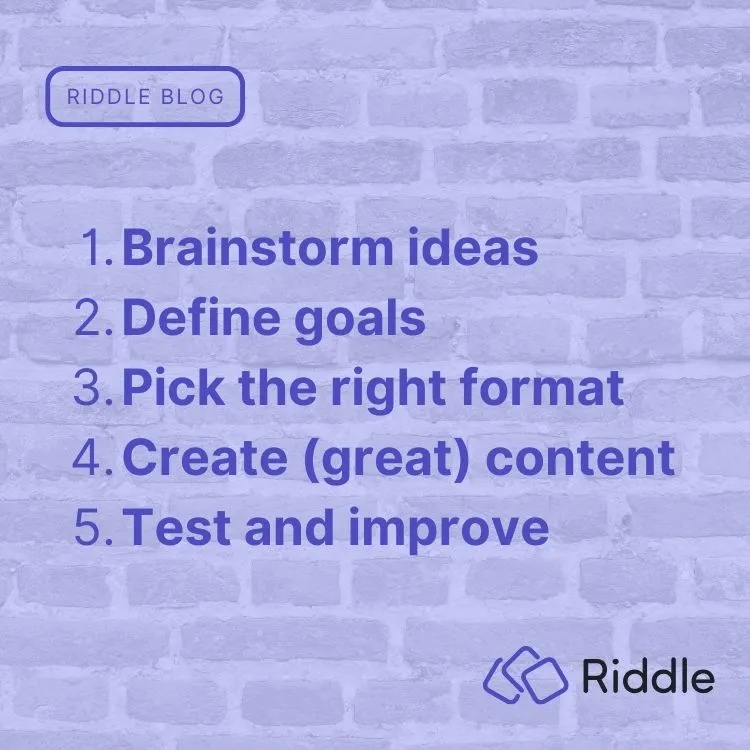 RIDDLE BLOG

1. Brainstorm ideas
2. Define goals
3. Pick the right format
4. Create (great) content
5. Test and improve

Riddle